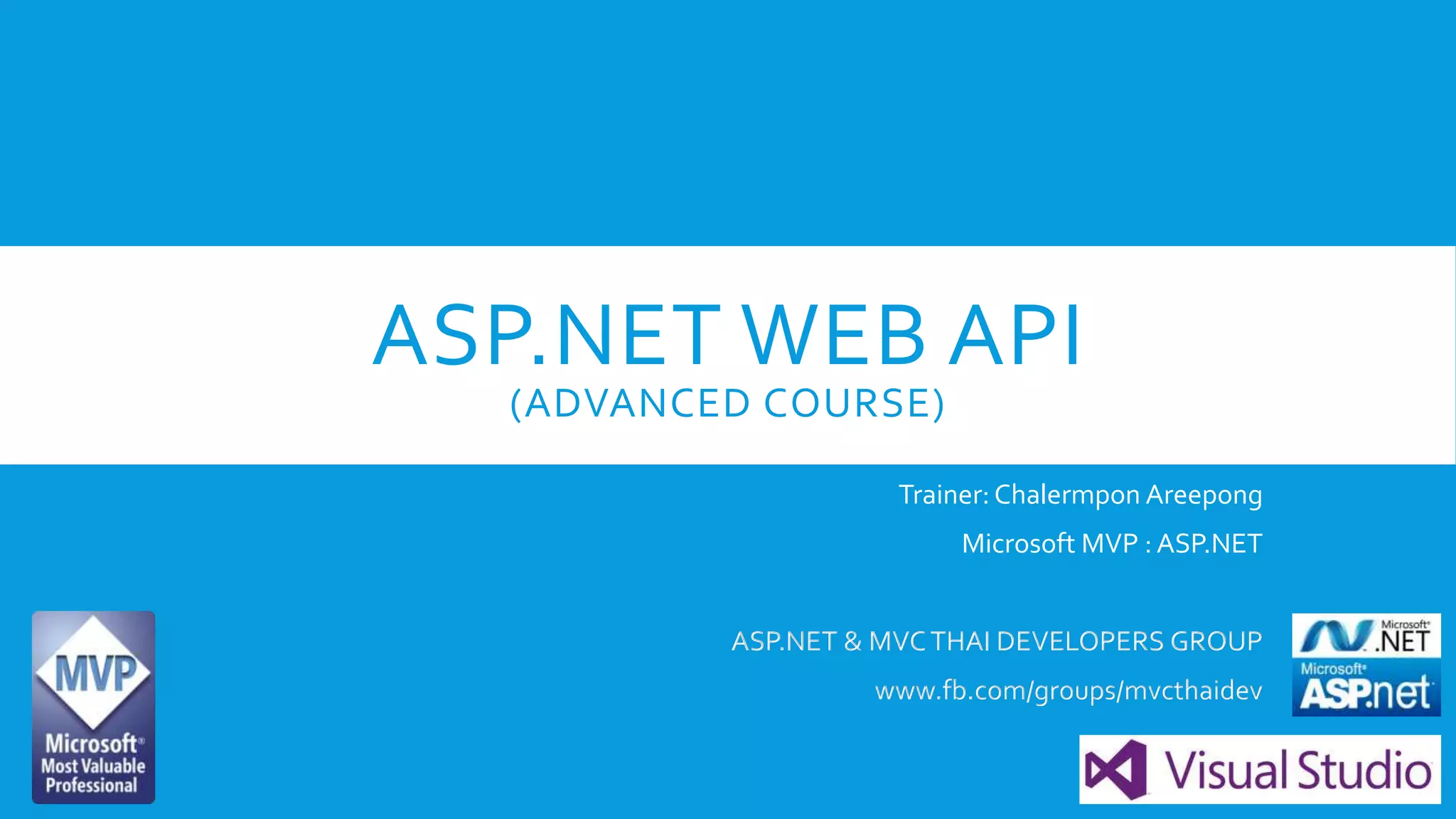 ASP.NET WEB API
(ADVANCED COURSE)

Trainer: Chalermpon Areepong

Microsoft MVP : ASP.NET

ASP.NET & MVC THAI DEVELOPERS GROUP

www.fb.com/groups/mvcthaidev

MVP
Microsoft®
Most Valuable
Professional

Microsoft® .NET

Microsoft® ASP.net

Visual Studio